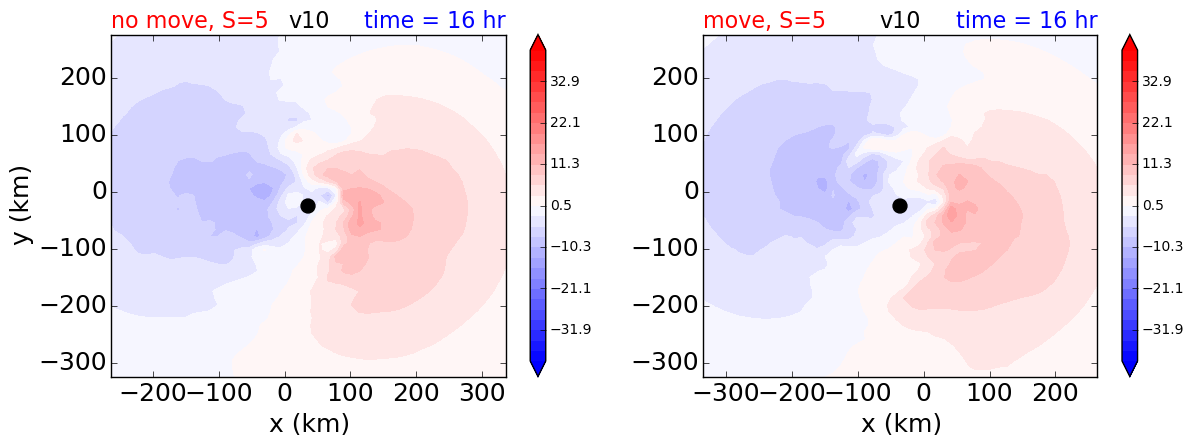 no move, S=5 v10 time = 16 hr

200
100
0
−100
−200
−300
y (km)

−200 −100 0 100 200 300
x (km)

32.9
22.1
11.3
0.5
−10.3
−21.1
−31.9

move, S=5 v10 time = 16 hr

200
100
0
−100
−200
−300

−300 −200 −100 0 100 200
x (km)

32.9
22.1
11.3
0.5
−10.3
−21.1
−31.9